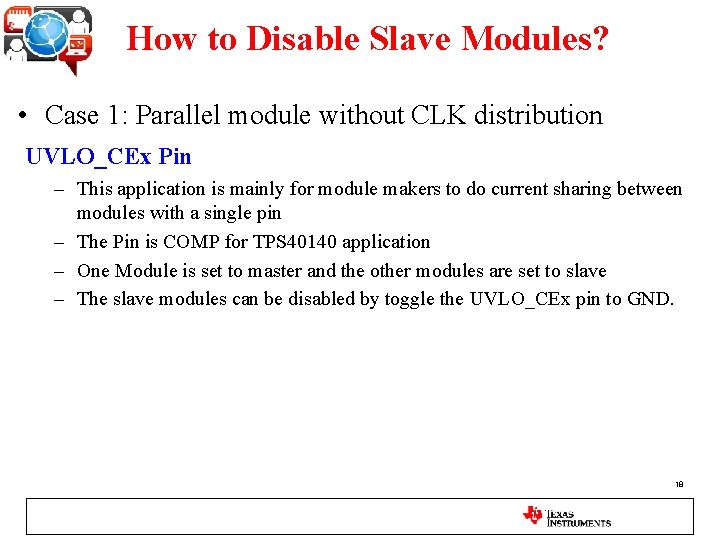 How to Disable Slave Modules?

• Case 1: Parallel module without CLK distribution

UVLO_CEx Pin

– This application is mainly for module makers to do current sharing between modules with a single pin

– The Pin is COMP for TPS40140 application

– One Module is set to master and the other modules are set to slave

– The slave modules can be disabled by toggle the UVLO_CEx pin to GND.

18

TEXAS INSTRUMENTS